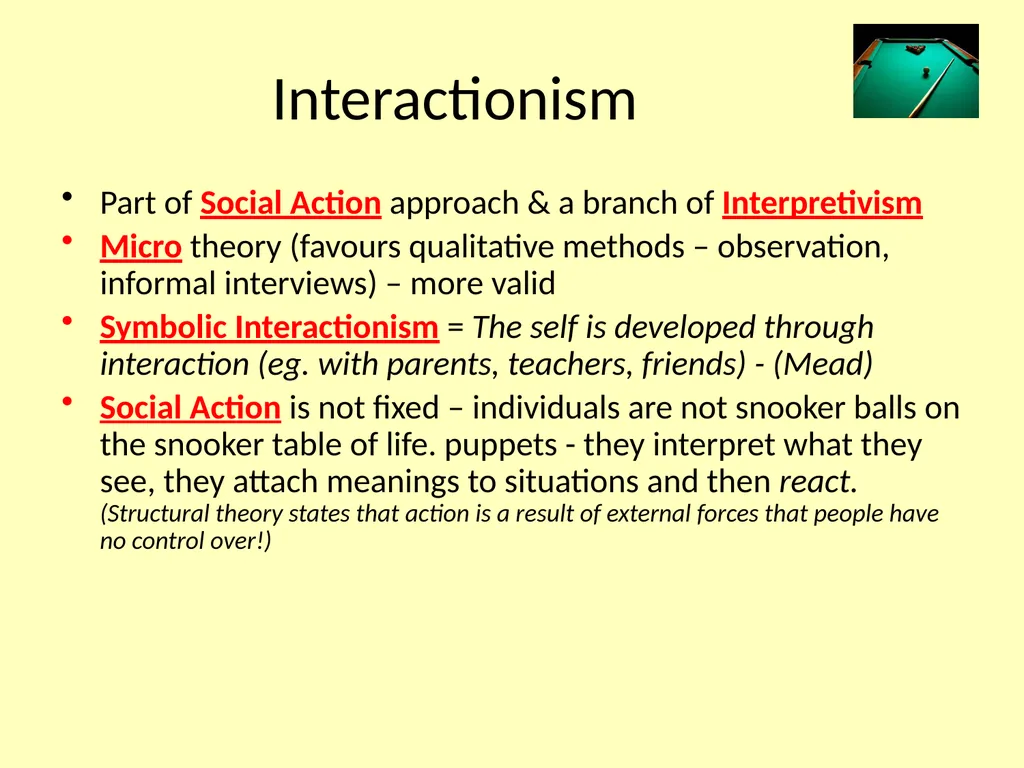 Interactionism

• Part of Social Action approach & a branch of Interpretivism
• Micro theory (favours qualitative methods – observation, informal interviews) – more valid
• Symbolic Interactionism = The self is developed through interaction (eg. with parents, teachers, friends) - (Mead)
• Social Action is not fixed – individuals are not snooker balls on the snooker table of life. puppets - they interpret what they see, they attach meanings to situations and then react. (Structural theory states that action is a result of external forces that people have no control over!)